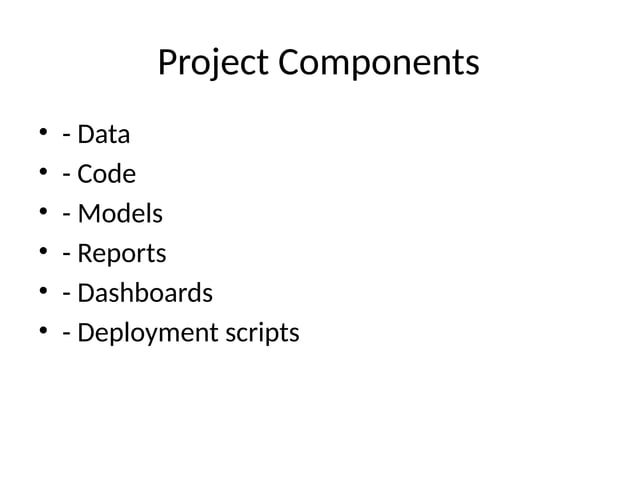 Project Components

• - Data
• - Code
• - Models
• - Reports
• - Dashboards
• - Deployment scripts